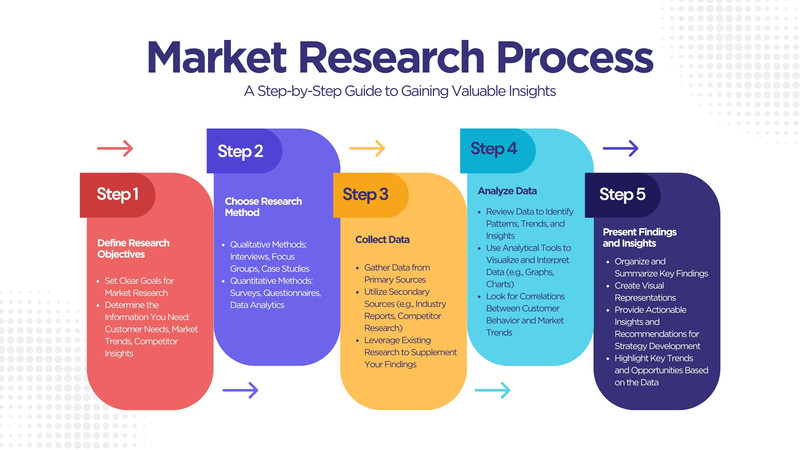 Market Research Process

A Step-by-Step Guide to Gaining Valuable Insights

Step 1

Define Research Objectives

- Set Clear Goals for Market Research
- Determine the Information You Need: Customer Needs, Market Trends, Competitor Insights

Step 2

Choose Research Method

- Qualitative Methods: Interviews, Focus Groups, Case Studies
- Quantitative Methods: Surveys, Questionnaires, Data Analytics

Step 3

Collect Data

- Gather Data from Primary Sources
- Utilize Secondary Sources (e.g., Industry Reports, Competitor Research)
- Leverage Existing Research to Supplement Your Findings

Step 4

Analyze Data

- Review Data to Identify Patterns, Trends, and Insights
- Use Analytical Tools to Visualize and Interpret Data (e.g., Graphs, Charts)
- Look for Correlations Between Customer Behavior and Market Trends

Step 5

Present Findings and Insights

- Organize and Summarize Key Findings
- Create Visual Representations
- Provide Actionable Insights and Recommendations for Strategy Development
- Highlight Key Trends and Opportunities Based on the Data